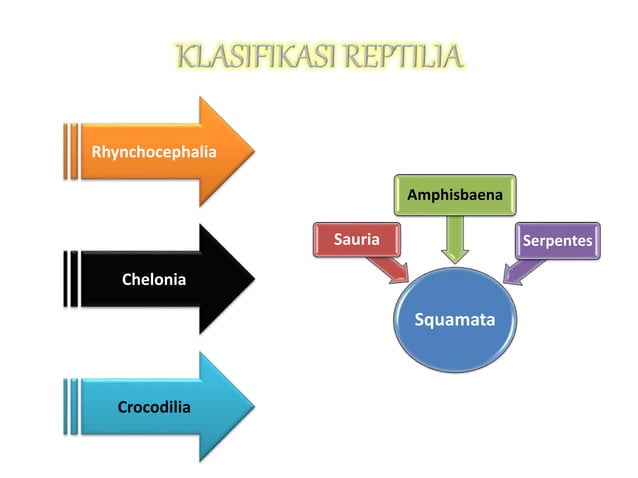 KLASIFIKASI REPTILIA

Rhynchocephalia

Chelonia

Crocodilia

Amphisbaena

Sauria

Serpentes

Squamata